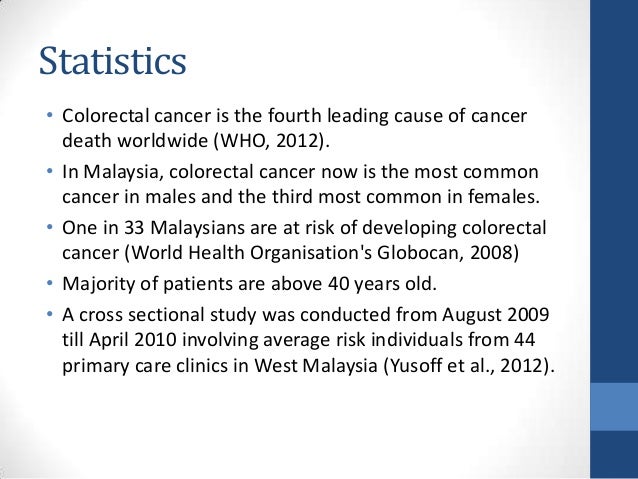 Statistics

• Colorectal cancer is the fourth leading cause of cancer death worldwide (WHO, 2012).

• In Malaysia, colorectal cancer now is the most common cancer in males and the third most common in females.

• One in 33 Malaysians are at risk of developing colorectal cancer (World Health Organisation's Globocan, 2008)

• Majority of patients are above 40 years old.

• A cross sectional study was conducted from August 2009 till April 2010 involving average risk individuals from 44 primary care clinics in West Malaysia (Yusoff et al., 2012).